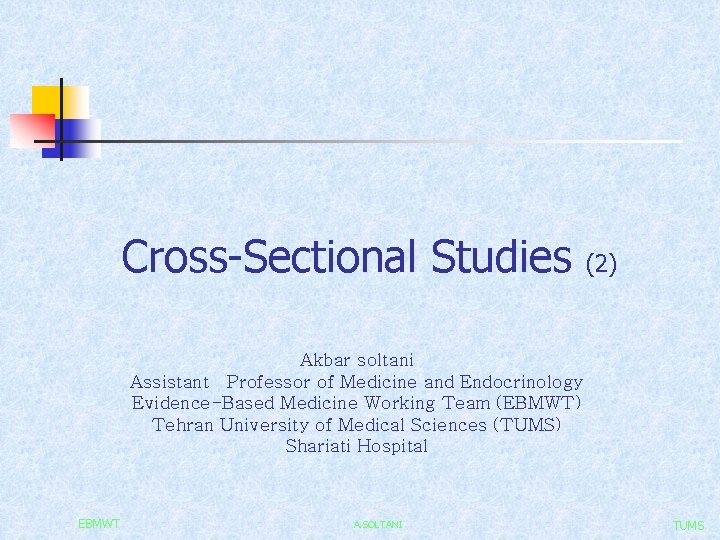 Cross-Sectional Studies (2)

Akbar soltani
Assistant Professor of Medicine and Endocrinology
Evidence-Based Medicine Working Team (EBMWT)
Tehran University of Medical Sciences (TUMS)
Shariati Hospital

EBMWT

A.SOLTANI

TUMS